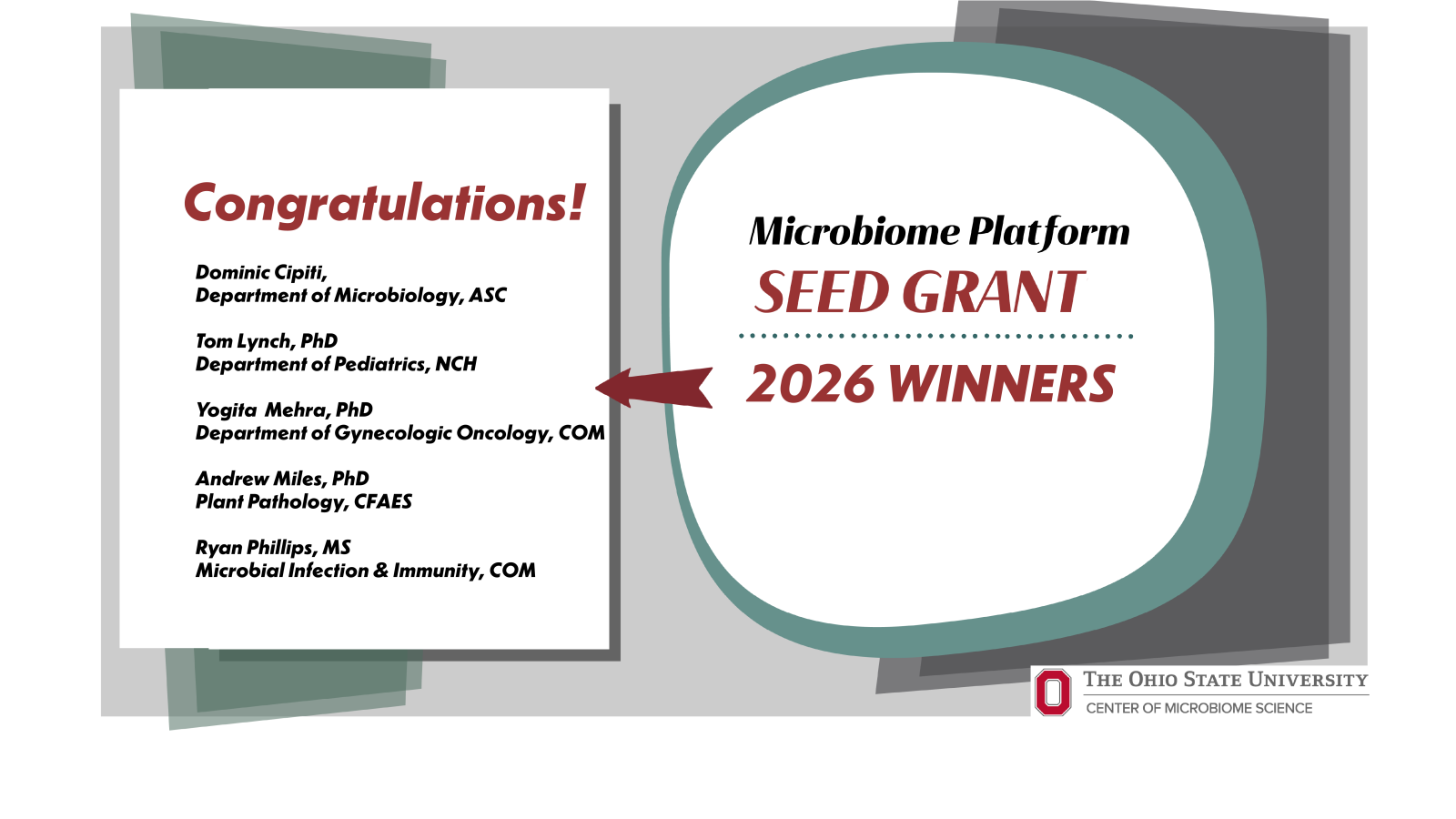 Congratulations!

Dominic Cipiti,
Department of Microbiology, ASC

Tom Lynch, PhD
Department of Pediatrics, NCH

Yogita Mehra, PhD
Department of Gynecologic Oncology, COM

Andrew Miles, PhD
Plant Pathology, CFAES

Ryan Phillips, MS
Microbial Infection & Immunity, COM

Microbiome Platform
SEED GRANT

2026 WINNERS

THE OHIO STATE UNIVERSITY
CENTER OF MICROBIOME SCIENCE